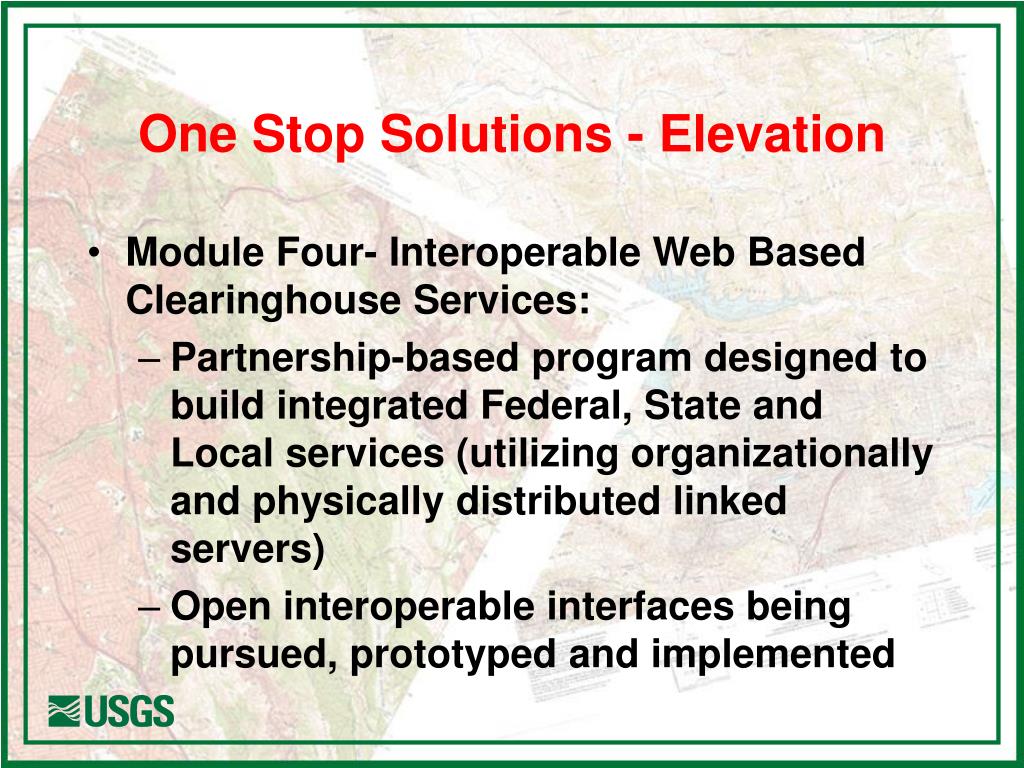 One Stop Solutions - Elevation

• Module Four- Interoperable Web Based Clearinghouse Services:

– Partnership-based program designed to build integrated Federal, State and Local services (utilizing organizationally and physically distributed linked servers)

– Open interoperable interfaces being pursued, prototyped and implemented

USGS